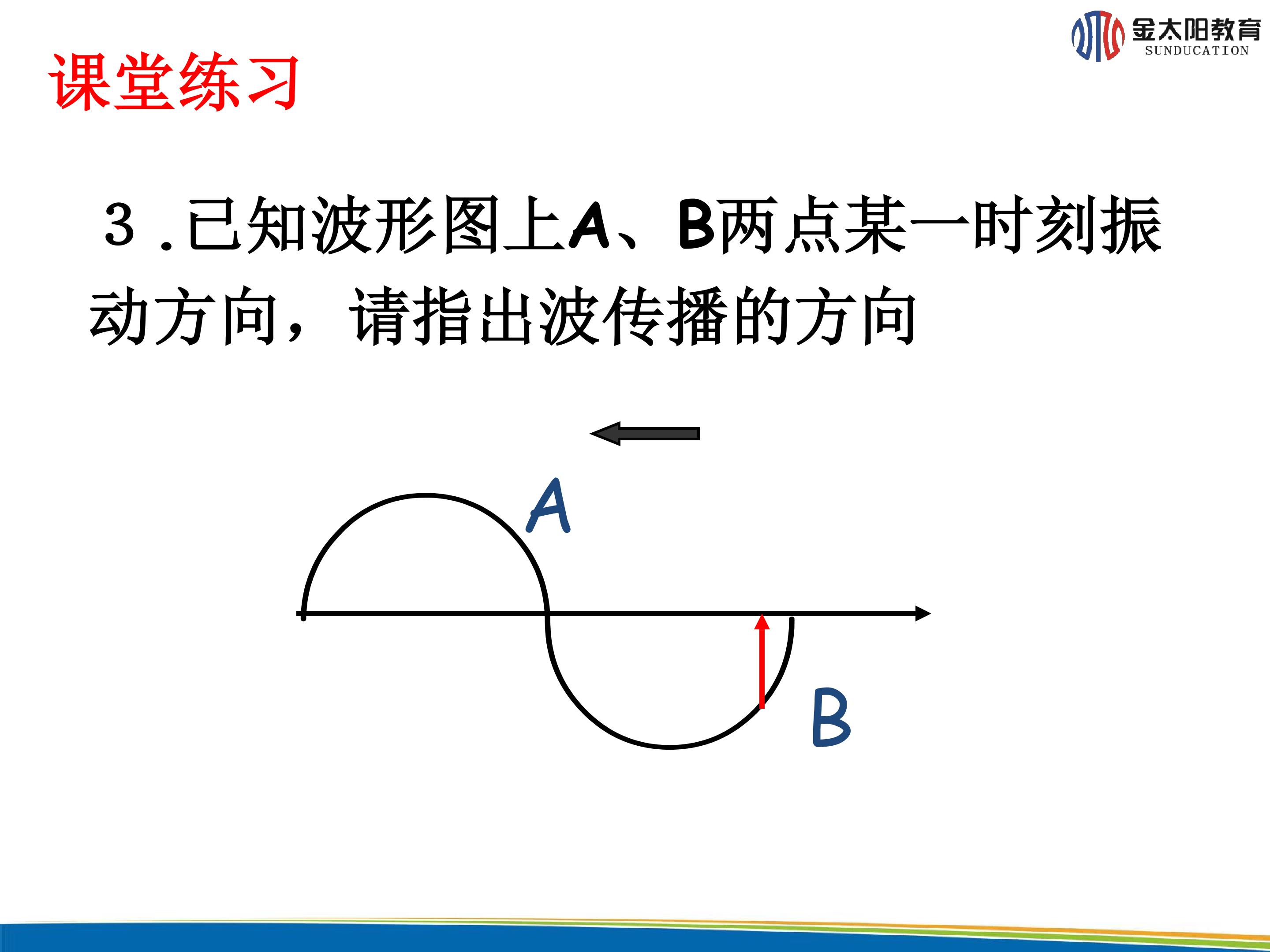 金太阳教育
SUNDUCATION

课堂练习

3 .已知波形图上A、B两点某一时刻振动方向，请指出波传播的方向

A

B